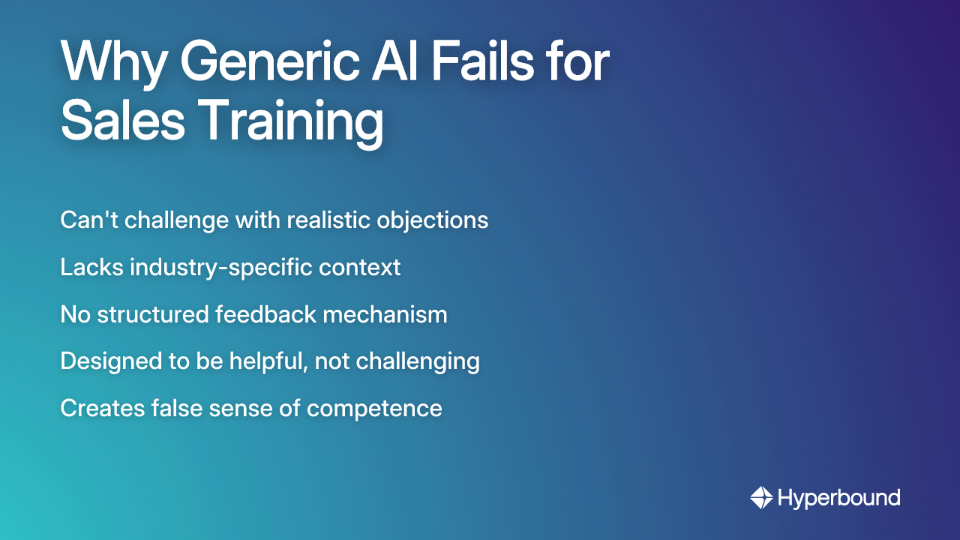 Why Generic AI Fails for Sales Training

Can't challenge with realistic objections

Lacks industry-specific context

No structured feedback mechanism

Designed to be helpful, not challenging

Creates false sense of competence

Hyperbound